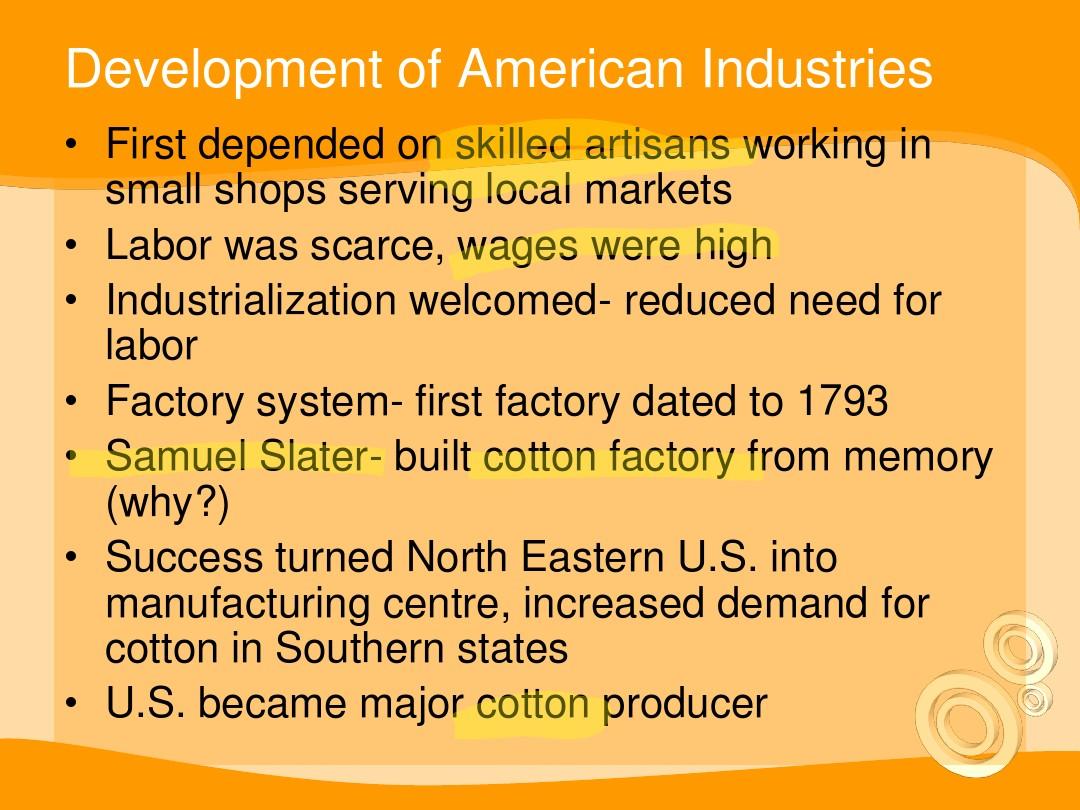 Development of American Industries

• First depended on skilled artisans working in small shops serving local markets
• Labor was scarce, wages were high
• Industrialization welcomed- reduced need for labor
• Factory system- first factory dated to 1793
• Samuel Slater- built cotton factory from memory (why?)
• Success turned North Eastern U.S. into manufacturing centre, increased demand for cotton in Southern states
• U.S. became major cotton producer